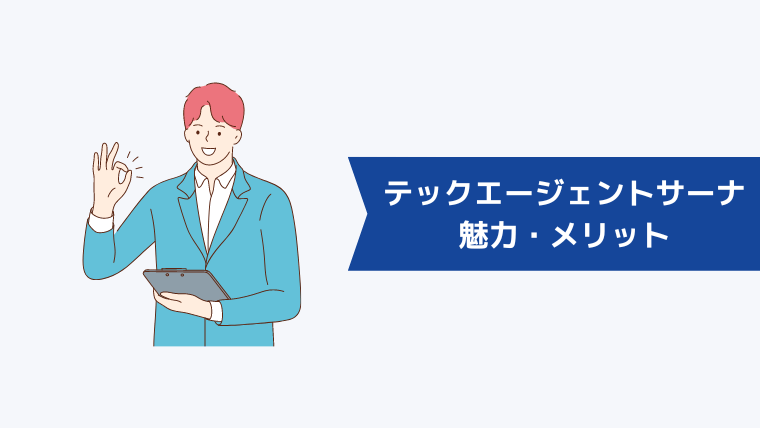 テックエージェントサーナ
魅力・メリット